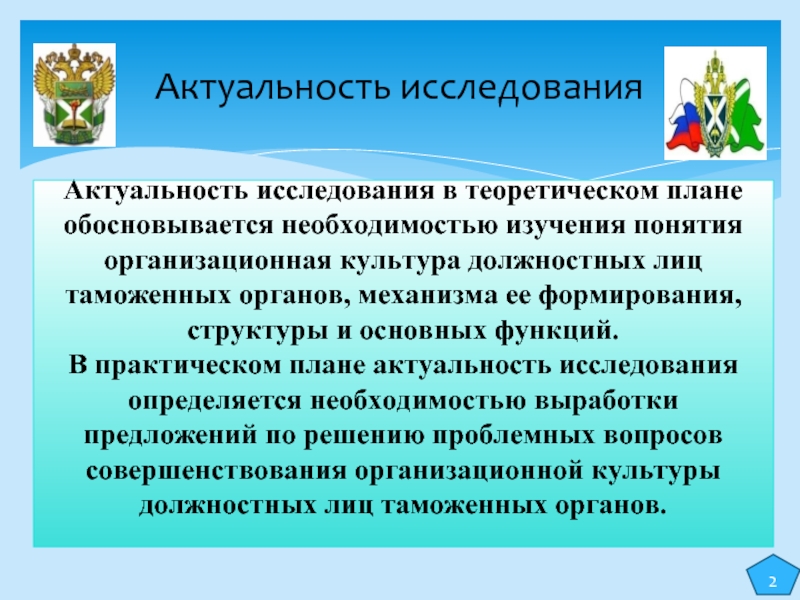 Актуальность исследования

Актуальность исследования в теоретическом плане обосновывается необходимостью изучения понятия организационная культура должностных лиц таможенных органов, механизма ее формирования, структуры и основных функций.
В практическом плане актуальность исследования определяется необходимостью выработки предложений по решению проблемных вопросов совершенствования организационной культуры должностных лиц таможенных органов.

2